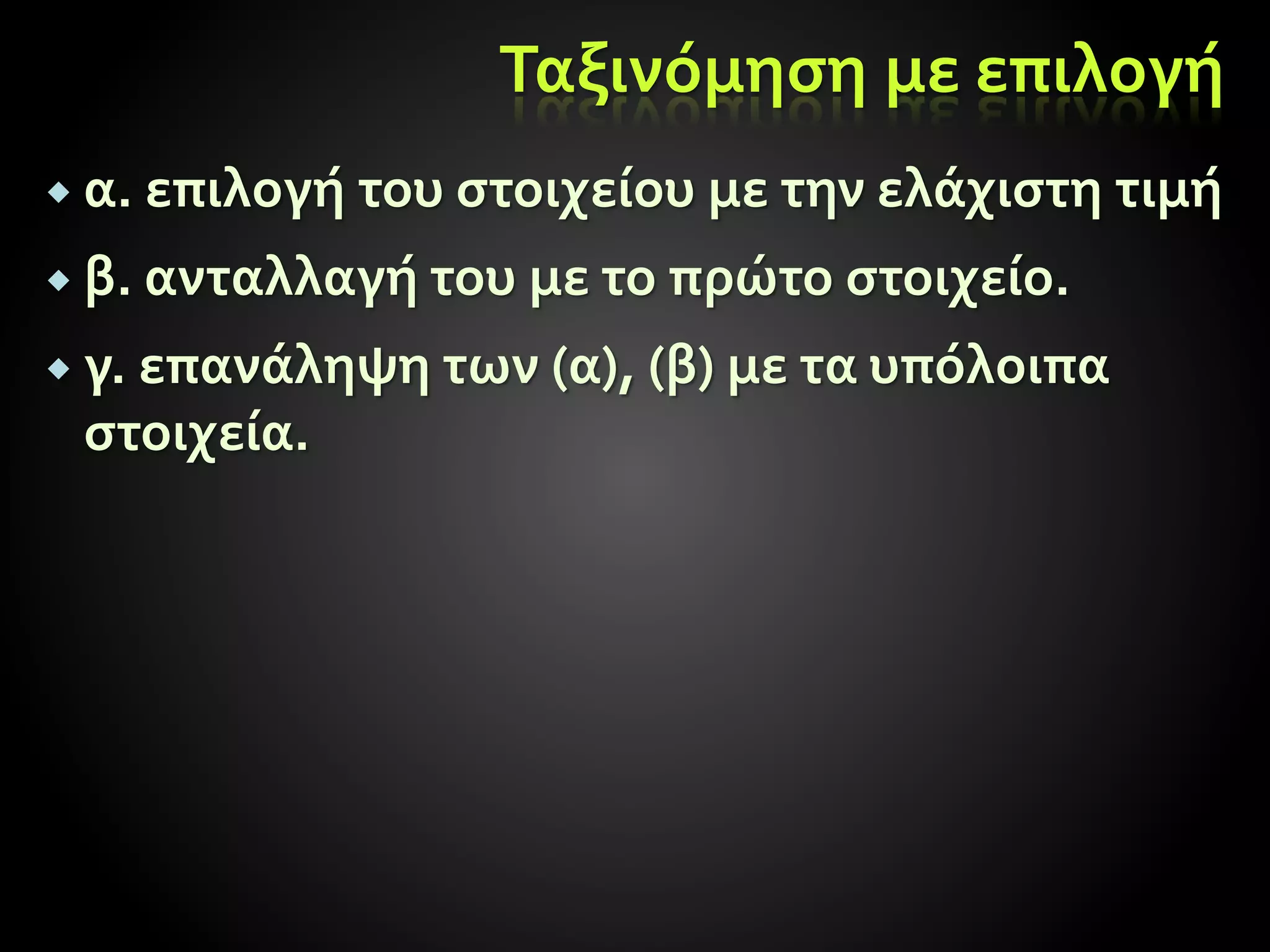 Ταξινόμηση με επιλογή

α. επιλογή του στοιχείου με την ελάχιστη τιμή

β. ανταλλαγή του με το πρώτο στοιχείο.

γ. επανάληψη των (α), (β) με τα υπόλοιπα στοιχεία.